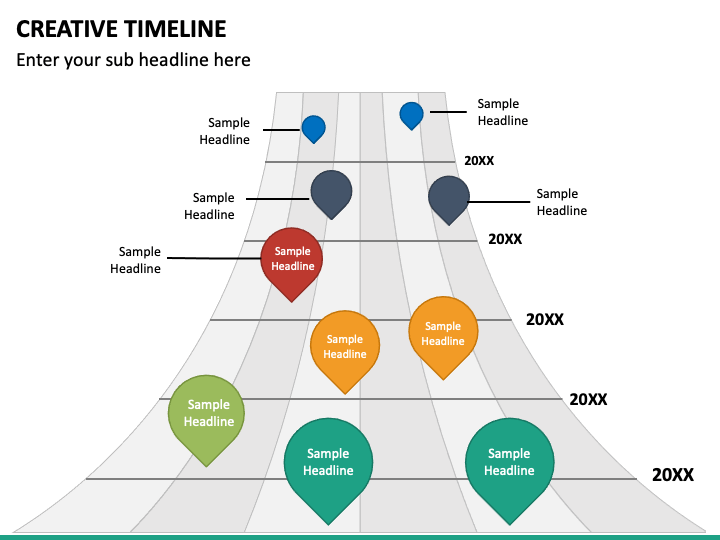 CREATIVE TIMELINE

Enter your sub headline here

Sample Headline

Sample Headline

20XX

Sample Headline

Sample Headline

20XX

Sample Headline

Sample Headline

20XX

Sample Headline

Sample Headline

20XX

Sample Headline

Sample Headline

Sample Headline

20XX